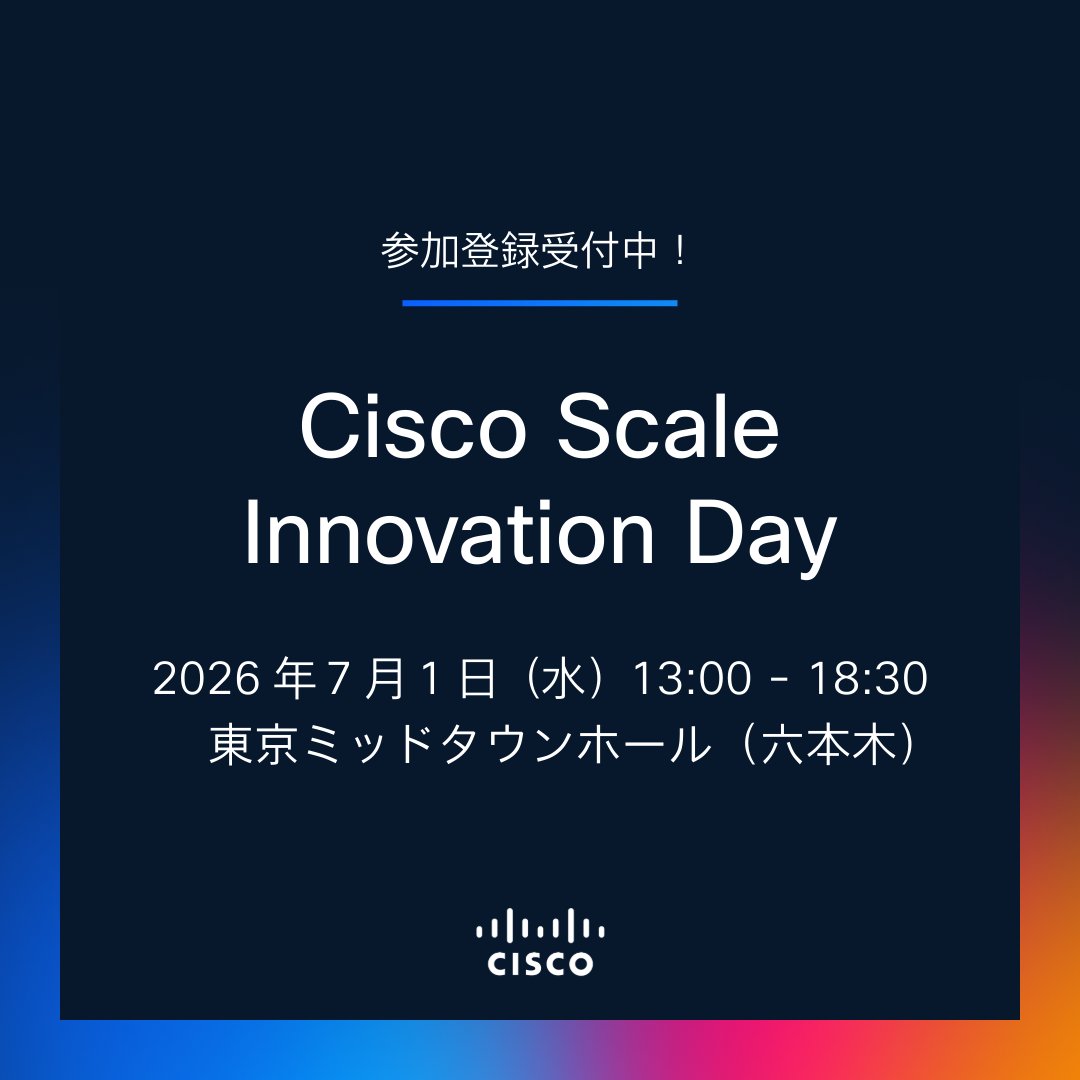 参加登録受付中！

Cisco Scale Innovation Day

2026 年 7 月 1 日（水）13:00 - 18:30
東京ミッドタウンホール（六本木）

CISCO